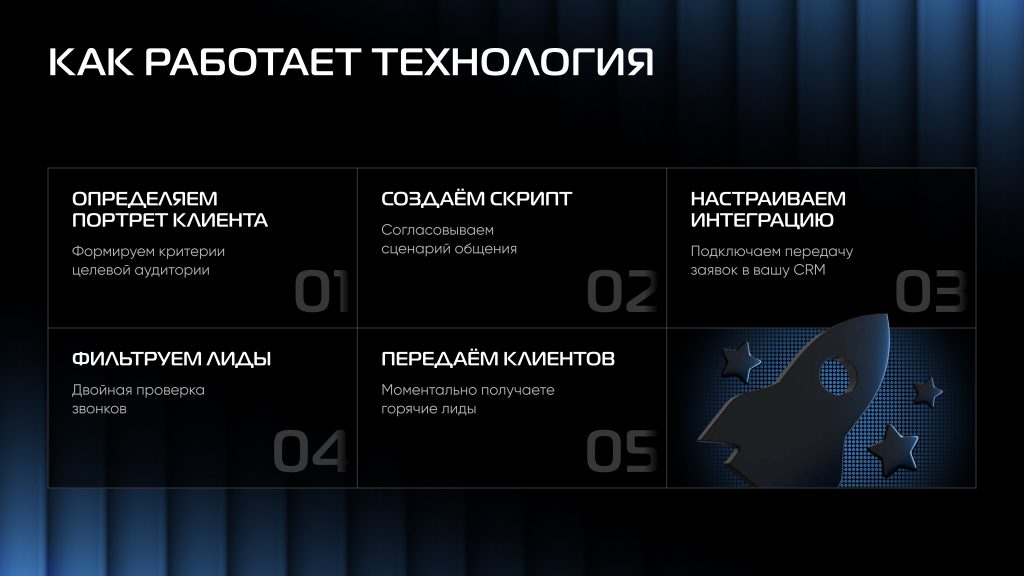 КАК РАБОТАЕТ ТЕХНОЛОГИЯ

ОПРЕДЕЛЯЕМ ПОРТРЕТ КЛИЕНТА

Формируем критерии целевой аудитории

01

СОЗДАЁМ СКРИПТ

Согласовываем сценарий общения

02

НАСТРАИВАЕМ ИНТЕГРАЦИЮ

Подключаем передачу заявок в вашу CRM

03

ФИЛЬТРУЕМ ЛИДЫ

Двойная проверка звонков

04

ПЕРЕДАЁМ КЛИЕНТОВ

Моментально получаете горячие лиды

05